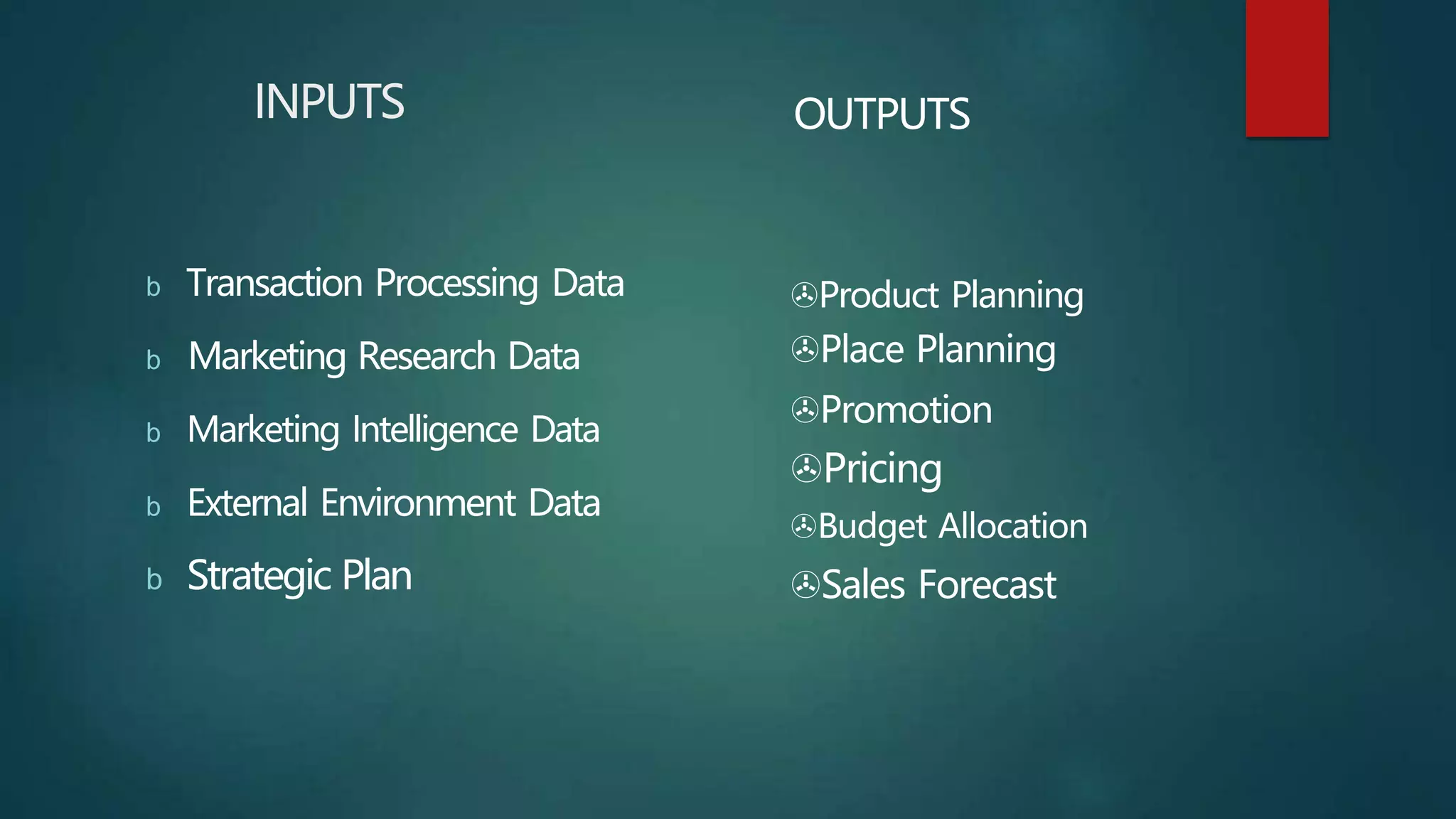 INPUTS

b Transaction Processing Data

b Marketing Research Data

b Marketing Intelligence Data

b External Environment Data

b Strategic Plan

OUTPUTS

Product Planning

Place Planning

Promotion

Pricing

Budget Allocation

Sales Forecast